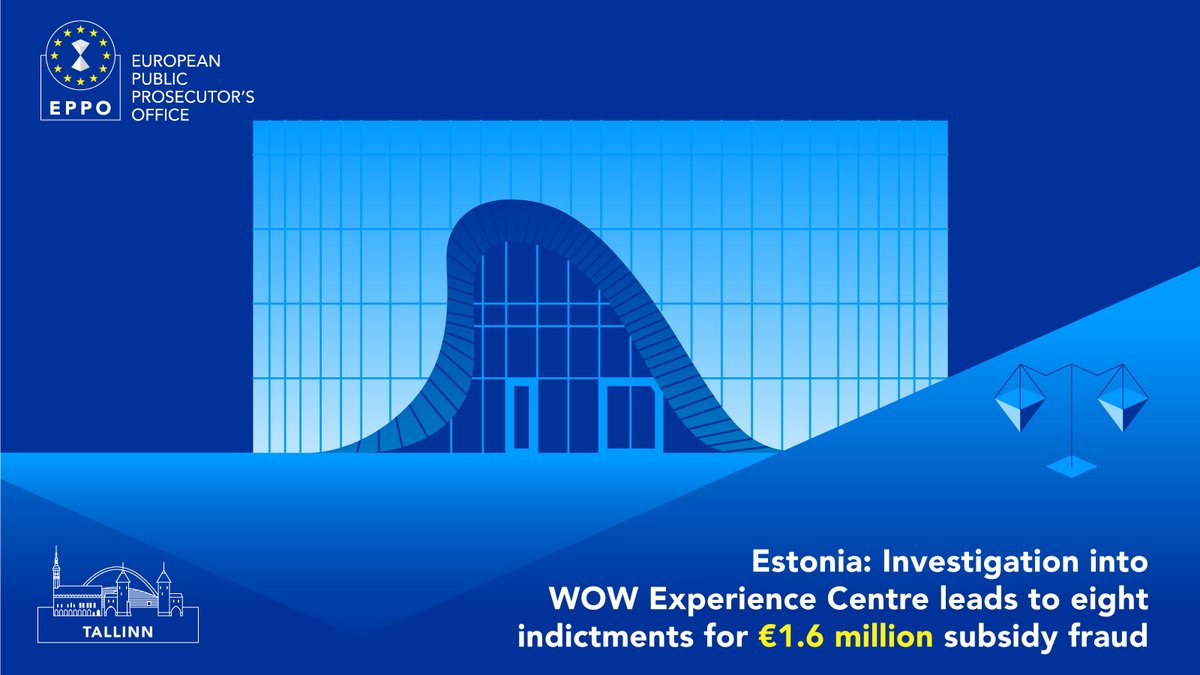 EPPO
EUROPEAN PUBLIC PROSECUTOR'S OFFICE

TALLINN

Estonia: Investigation into WOW Experience Centre leads to eight indictments for €1.6 million subsidy fraud